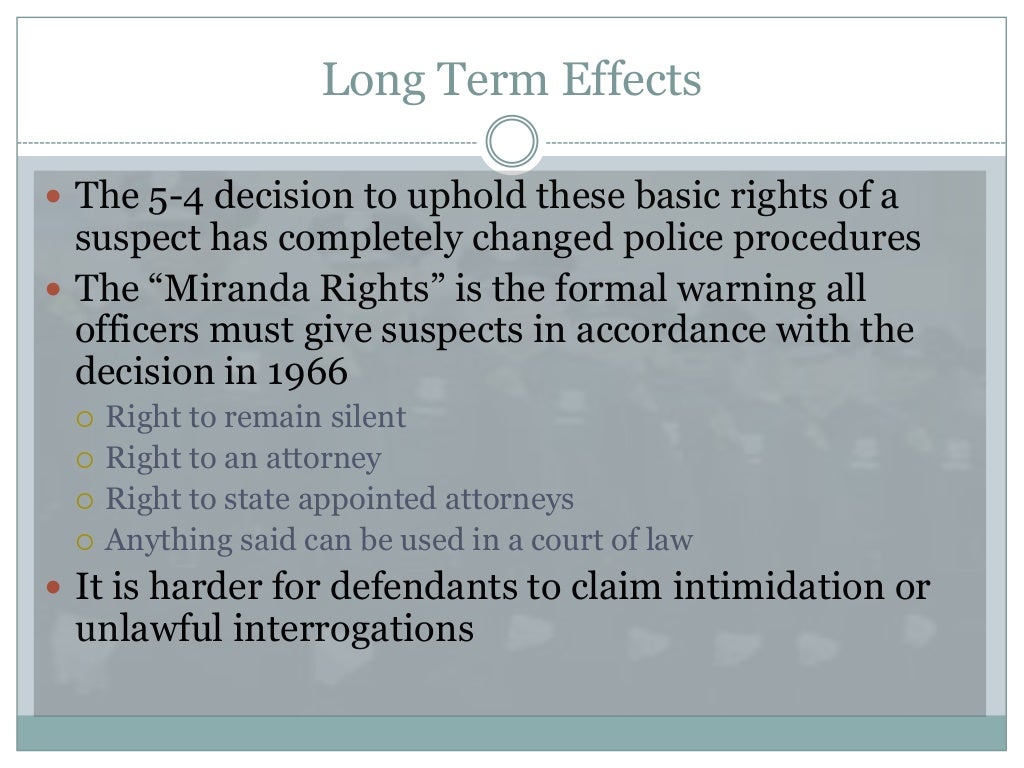 Long Term Effects

- The 5-4 decision to uphold these basic rights of a suspect has completely changed police procedures
- The “Miranda Rights” is the formal warning all officers must give suspects in accordance with the decision in 1966
  - Right to remain silent
  - Right to an attorney
  - Right to state appointed attorneys
  - Anything said can be used in a court of law
- It is harder for defendants to claim intimidation or unlawful interrogations